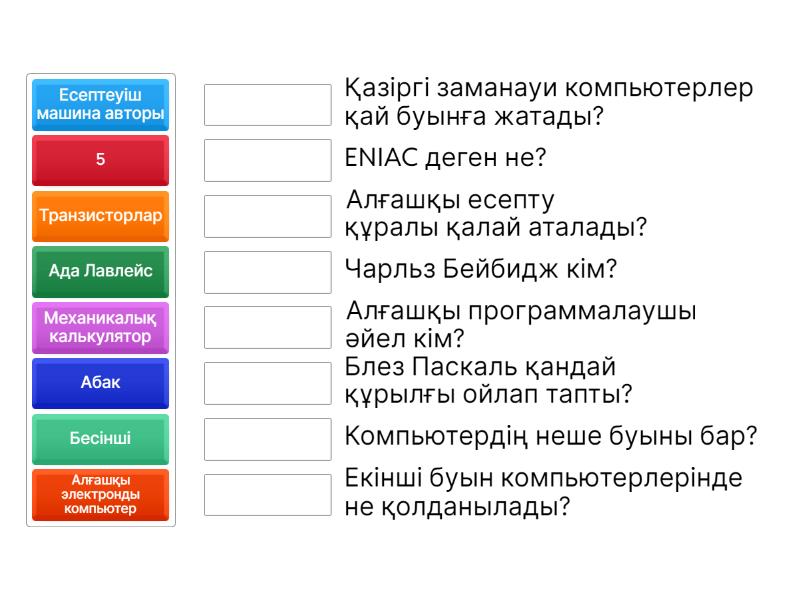 Есептеуіш машина авторы

5

Транзисторлар

Ада Лавлейс

Механикалық калькулятор

Абак

Бесінші

Алғашқы электронды компьютер

Қазіргі заманауи компьютерлер қай буынға жатады?

ENIAC деген не?

Алғашқы есепту құралы қалай аталады?

Чарльз Бейбидж кім?

Алғашқы программалаушы әйел кім?

Блез Паскаль қандай құрылғы ойлап тапты?

Компьютердің неше буыны бар?

Екінші буын компьютерлерінде не қолданылады?